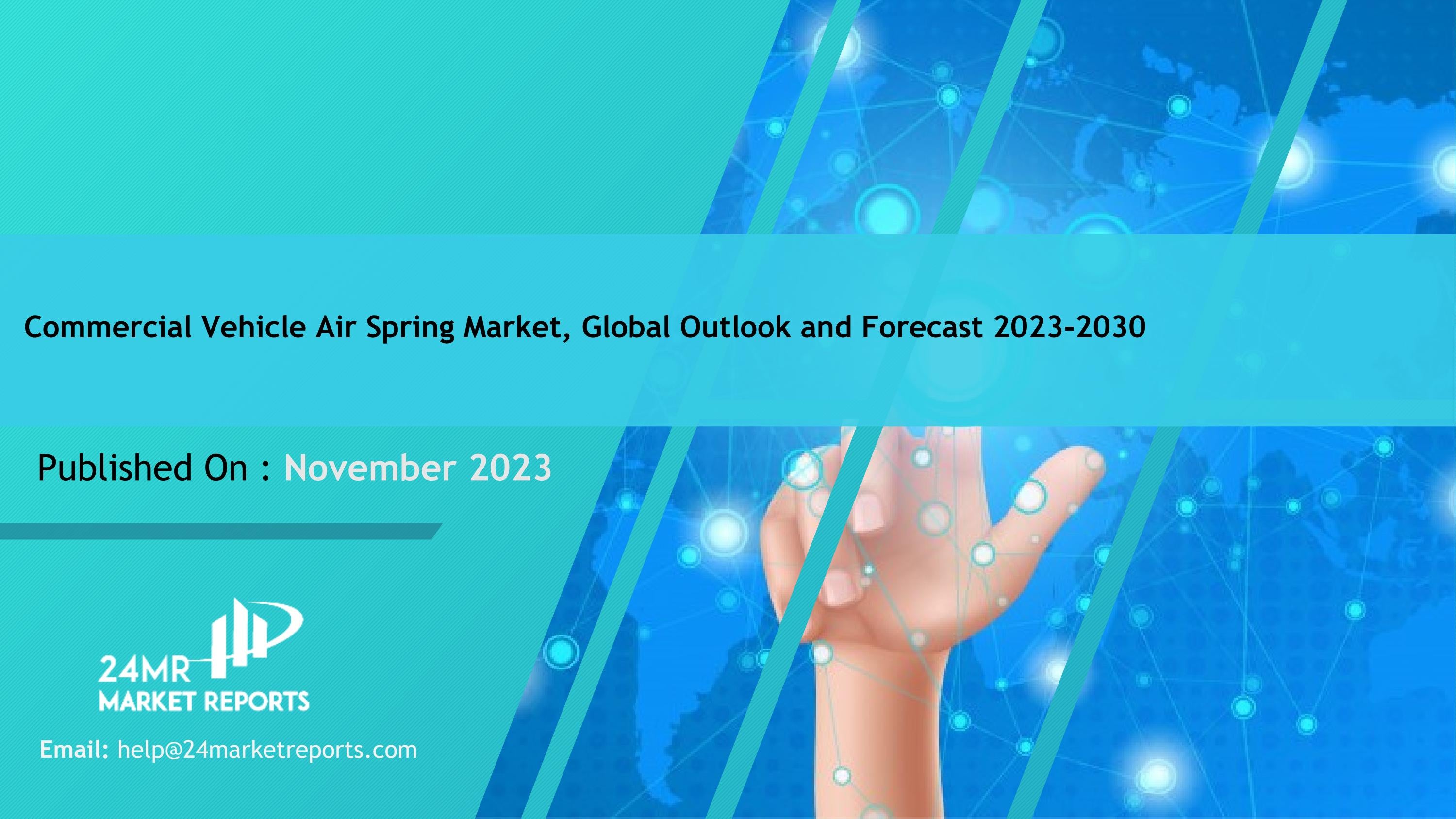 Commercial Vehicle Air Spring Market, Global Outlook and Forecast 2023-2030

Published On : November 2023

24MR
MARKET REPORTS

Email: help@24marketreports.com